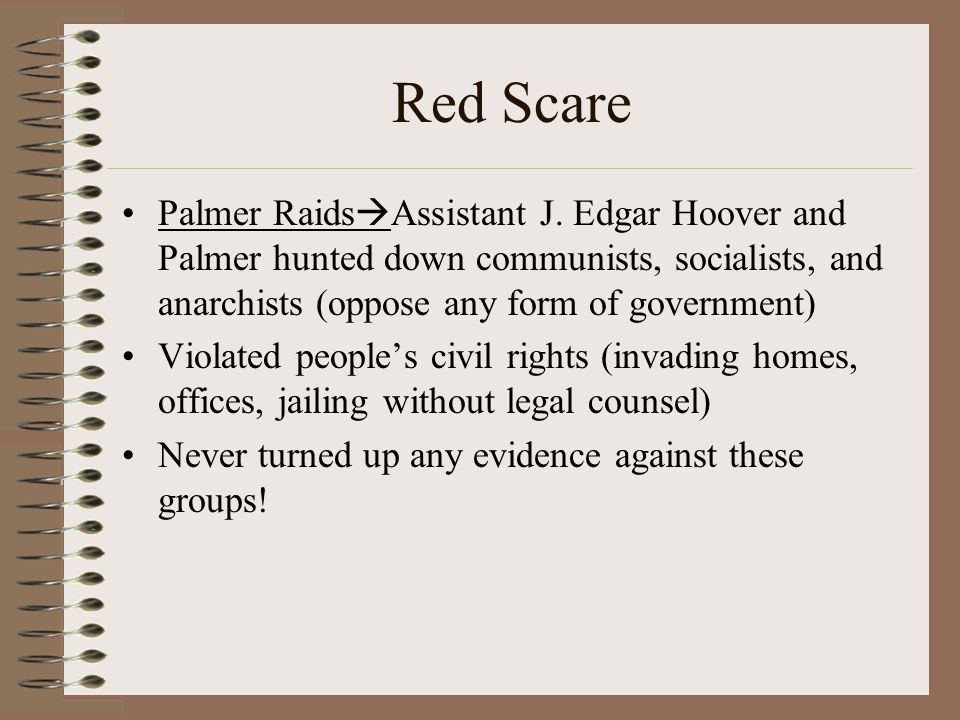 Red Scare

• Palmer Raids→Assistant J. Edgar Hoover and Palmer hunted down communists, socialists, and anarchists (oppose any form of government)
• Violated people's civil rights (invading homes, offices, jailing without legal counsel)
• Never turned up any evidence against these groups!